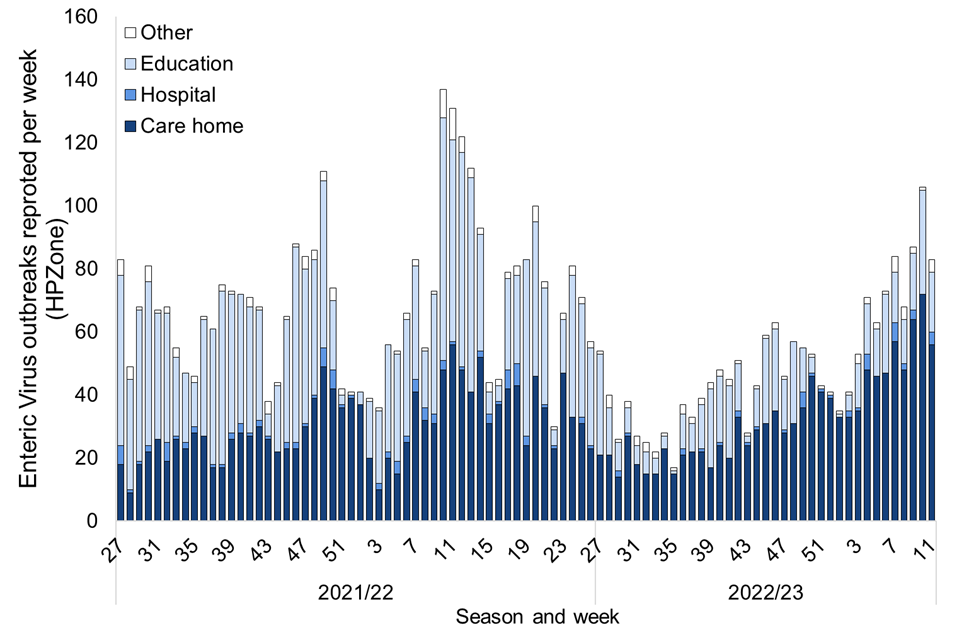 Other
Education
Hospital
Care home

Enteric Virus outbreaks reproted per week (HPZone)

160
140
120
100
80
60
40
20
0

27
31
35
39
43
47
51
3
7
11
15
19
23
27
31
35
39
43
47
51
3
7
11

2021/22
2022/23

Season and week